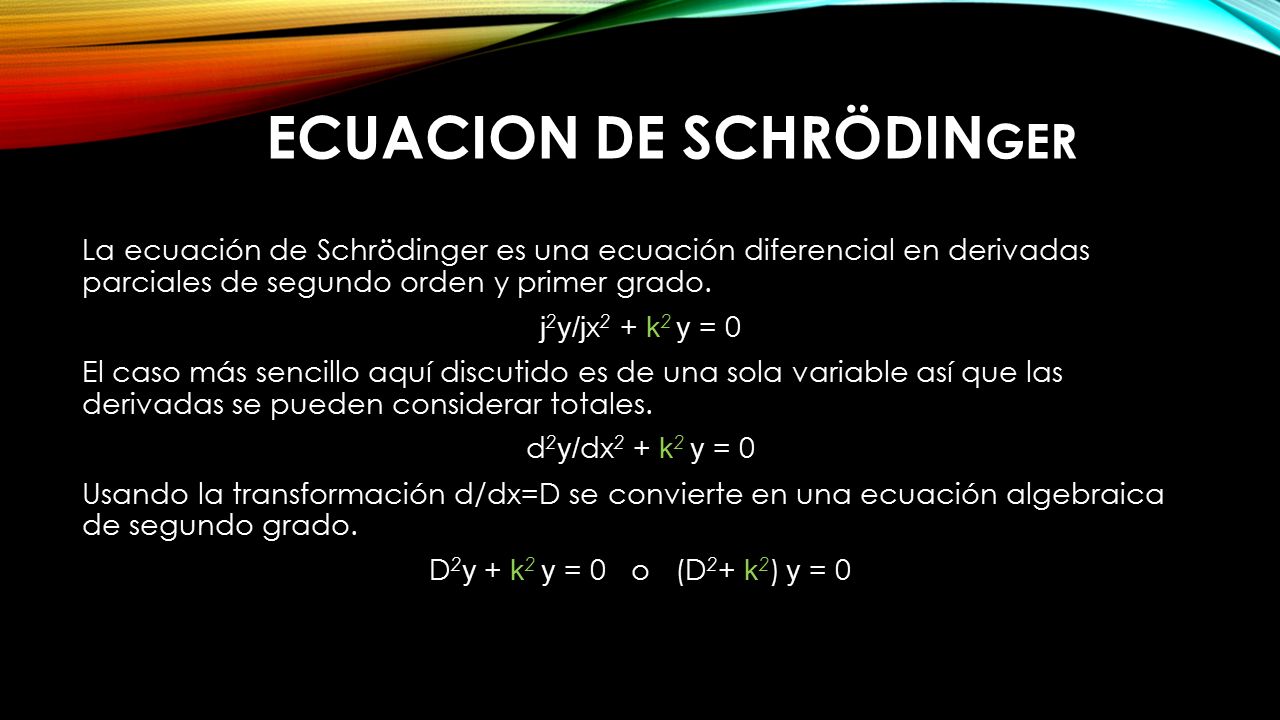 ECUACION DE SCHRÖDINGER

La ecuación de Schrödinger es una ecuación diferencial en derivadas parciales de segundo orden y primer grado.

$j^2y/jx^2 + k^2 y = 0$

El caso más sencillo aquí discutido es de una sola variable así que las derivadas se pueden considerar totales.

$d^2y/dx^2 + k^2 y = 0$

Usando la transformación d/dx=D se convierte en una ecuación algebraica de segundo grado.

$D^2y + k^2 y = 0$ o $(D^2+ k^2) y = 0$